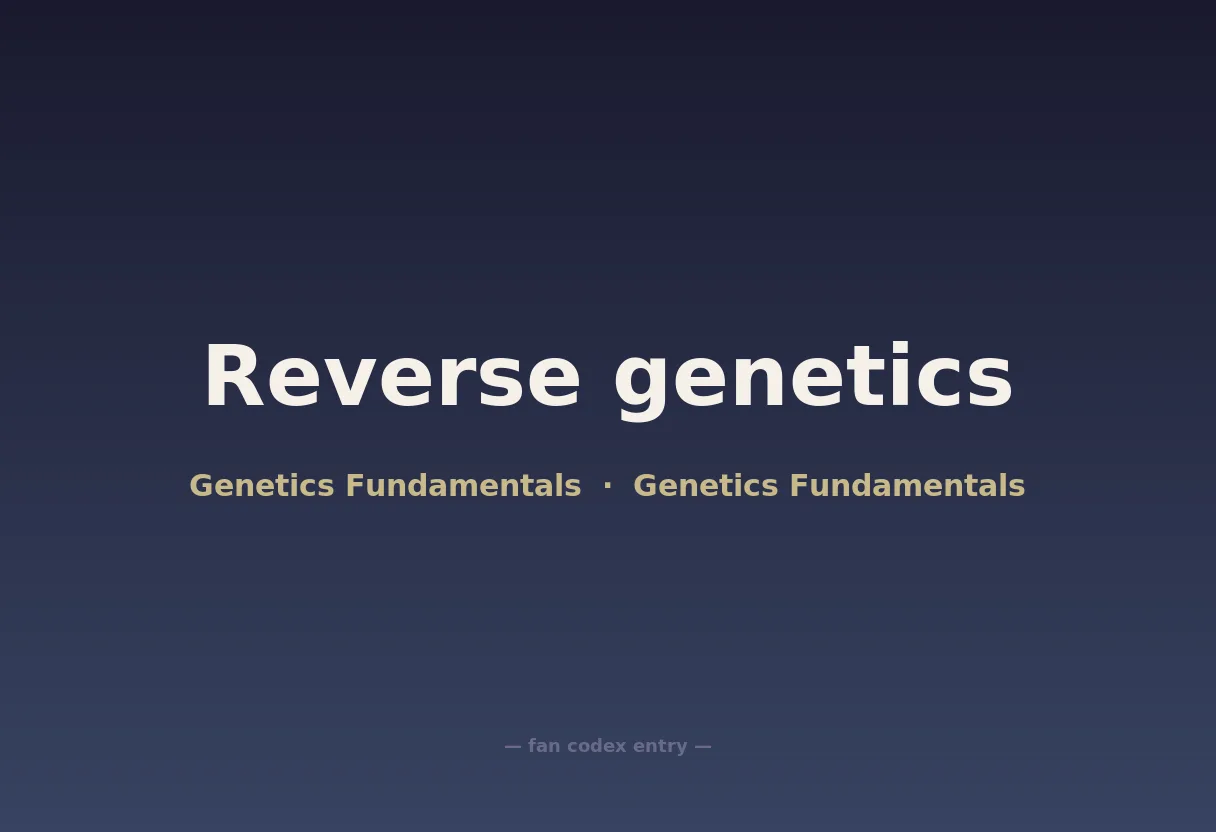 Reverse genetics

Genetics Fundamentals · Genetics Fundamentals

— fan codex entry —